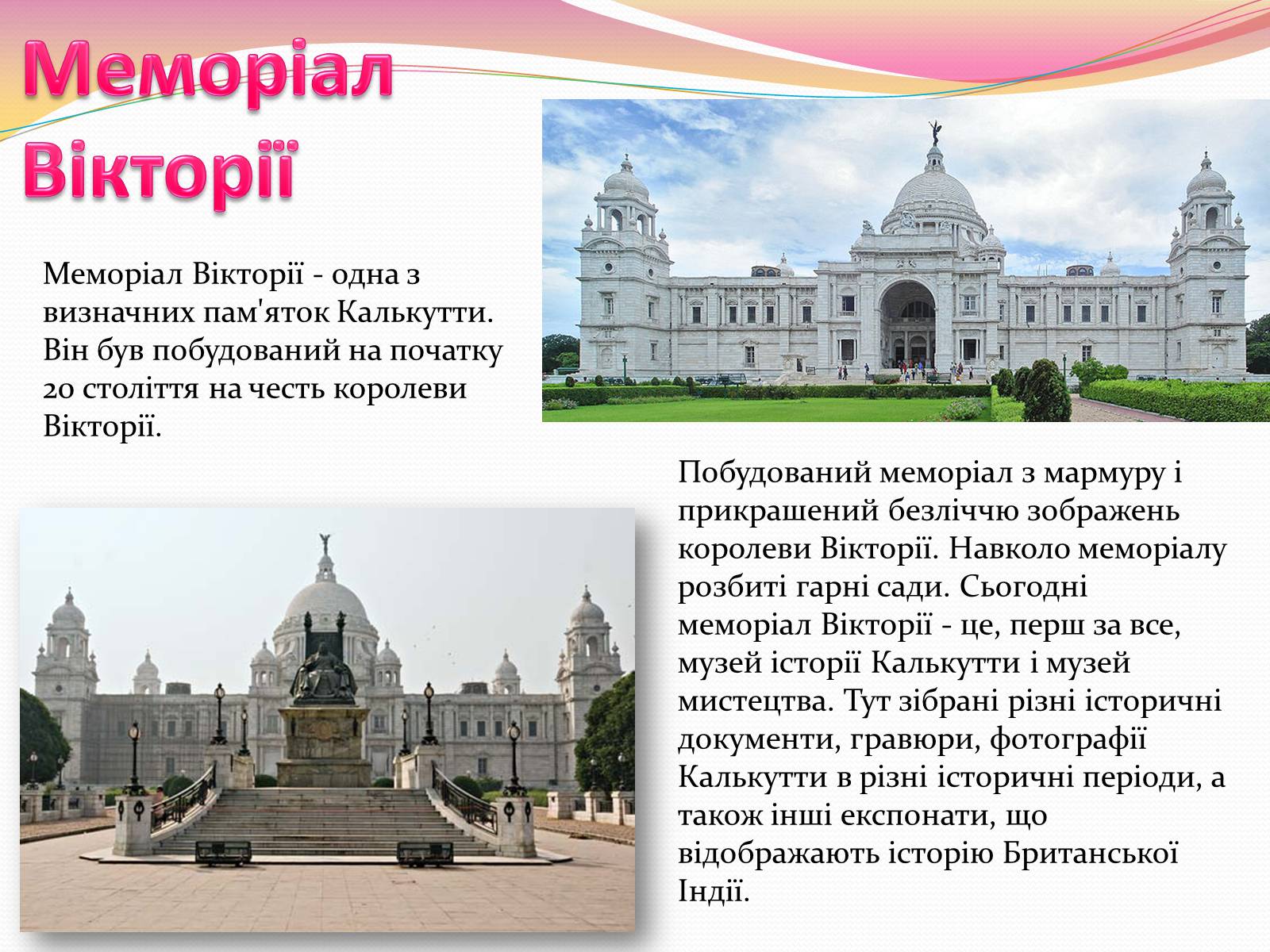 Меморіал Вікторії

Меморіал Вікторії - одна з визначних пам'яток Калькутти. Він був побудований на початку 20 століття на честь королеви Вікторії.

Побудований меморіал з мармуру і прикрашений безліччю зображень королеви Вікторії. Навколо меморіалу розбиті гарні сади. Сьогодні меморіал Вікторії - це, перш за все, музей історії Калькутти і музей мистецтва. Тут зібрані різні історичні документи, гравюри, фотографії Калькутти в різні історичні періоди, а також інші експонати, що відображають історію Британської Індії.